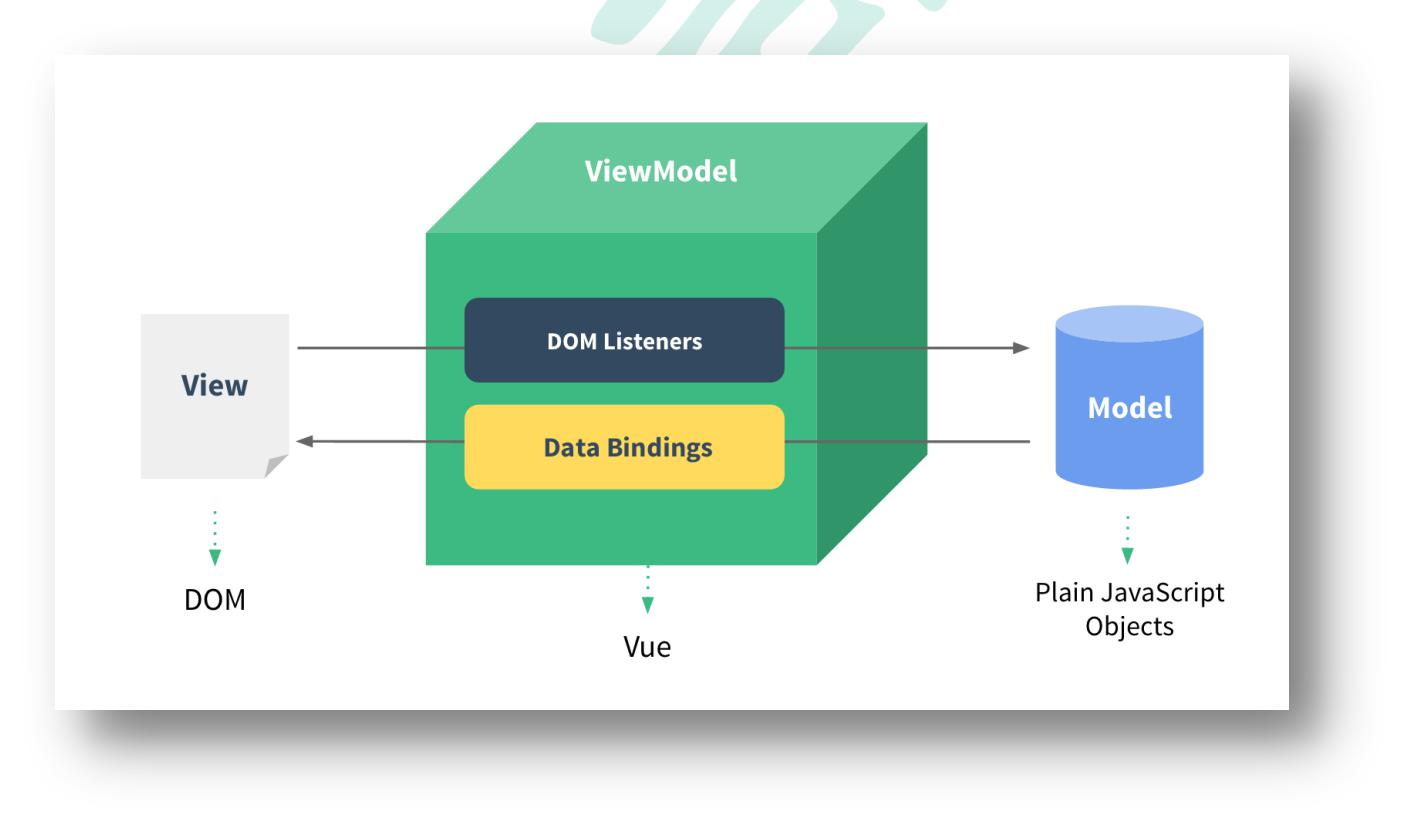 ViewModel

View

DOM Listeners

Data Bindings

Model

DOM

Vue

Plain JavaScript Objects